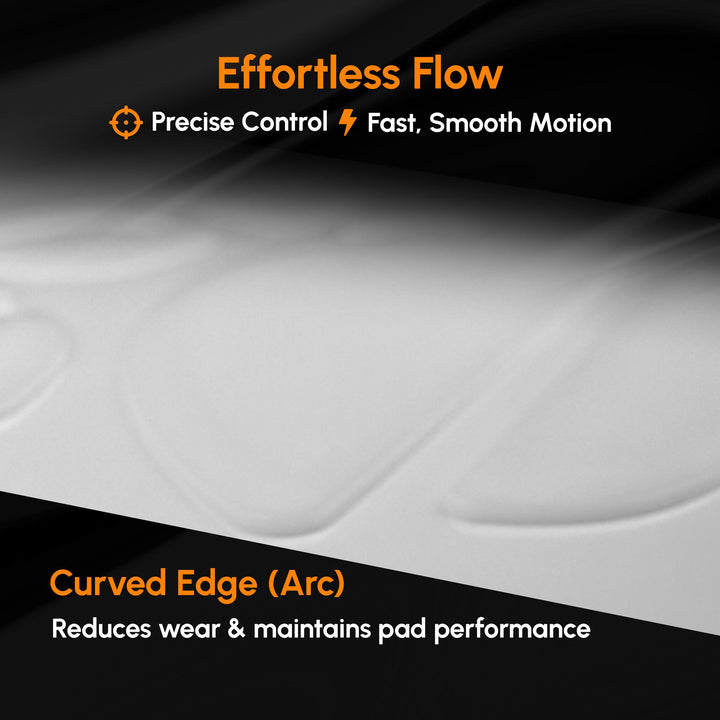 Effortless Flow

Precise Control Fast, Smooth Motion

Curved Edge (Arc)

Reduces wear & maintains pad performance